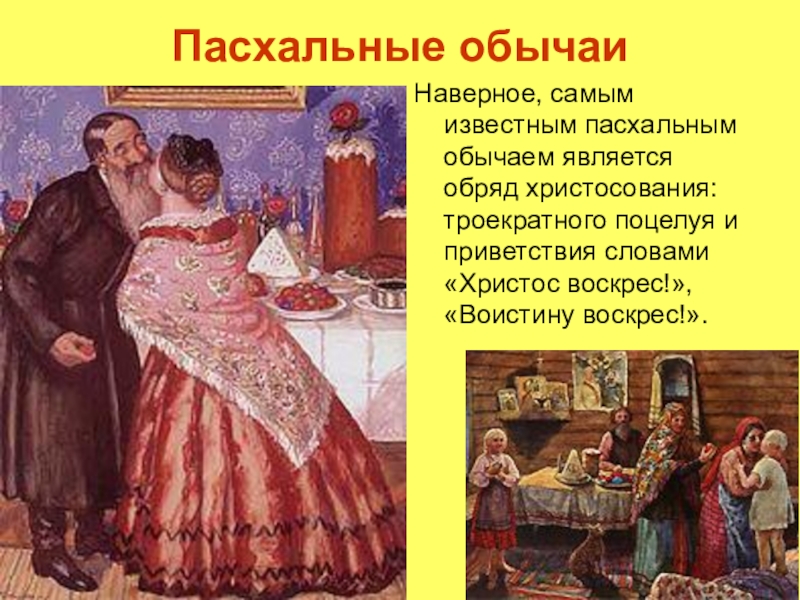 Пасхальные обычаи

Наверное, самым известным пасхальным обычаем является обряд христосования: троекратного поцелуя и приветствия словами «Христос воскрес!», «Воистину воскрес!».